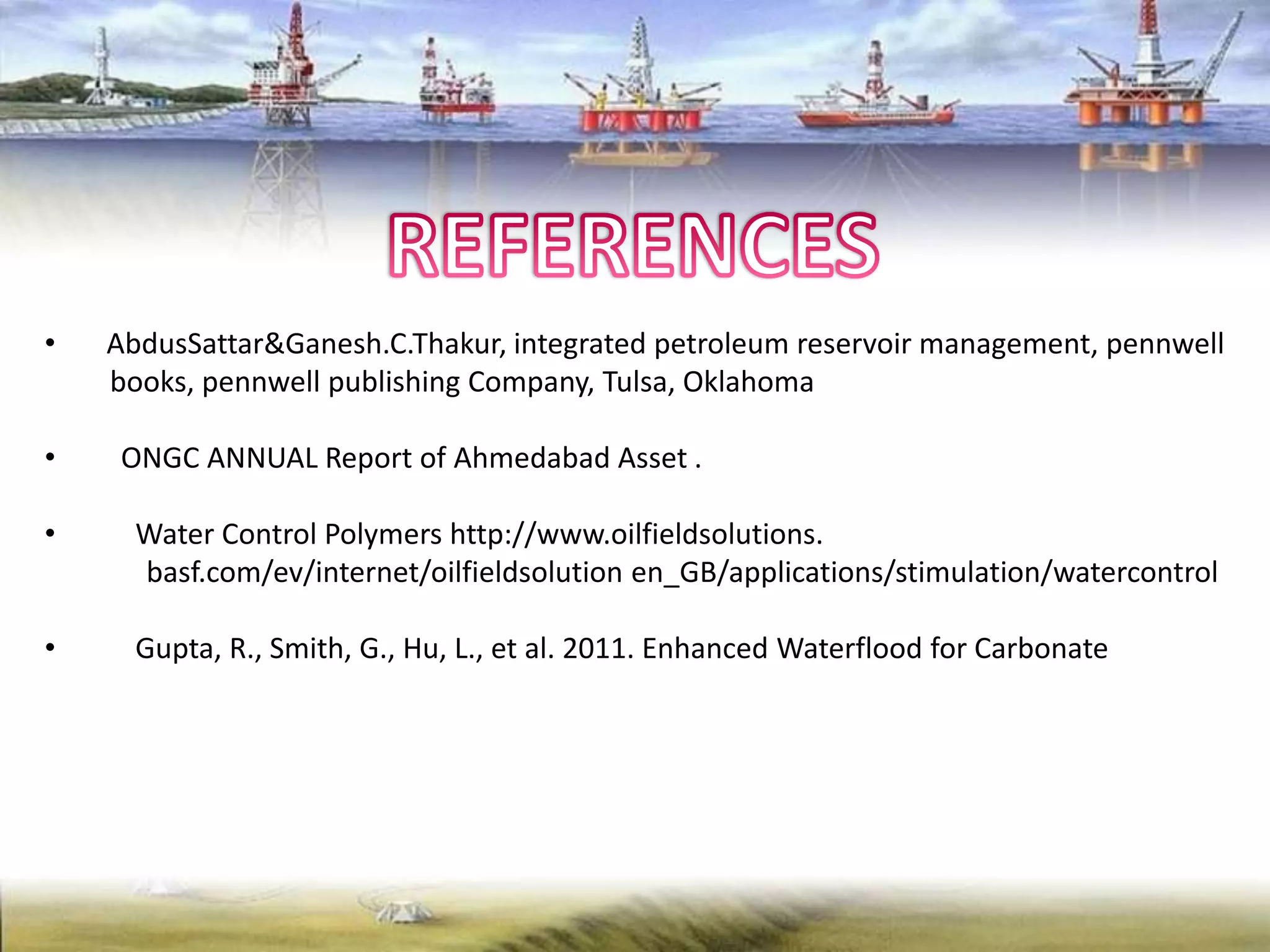 REFERENCES

• AbdusSattar&Ganesh.C.Thakur, integrated petroleum reservoir management, pennwell books, pennwell publishing Company, Tulsa, Oklahoma

• ONGC ANNUAL Report of Ahmedabad Asset .

• Water Control Polymers http://www.oilfieldsolutions. basf.com/ev/internet/oilfieldsolution en_GB/applications/stimulation/watercontrol

• Gupta, R., Smith, G., Hu, L., et al. 2011. Enhanced Waterflood for Carbonate